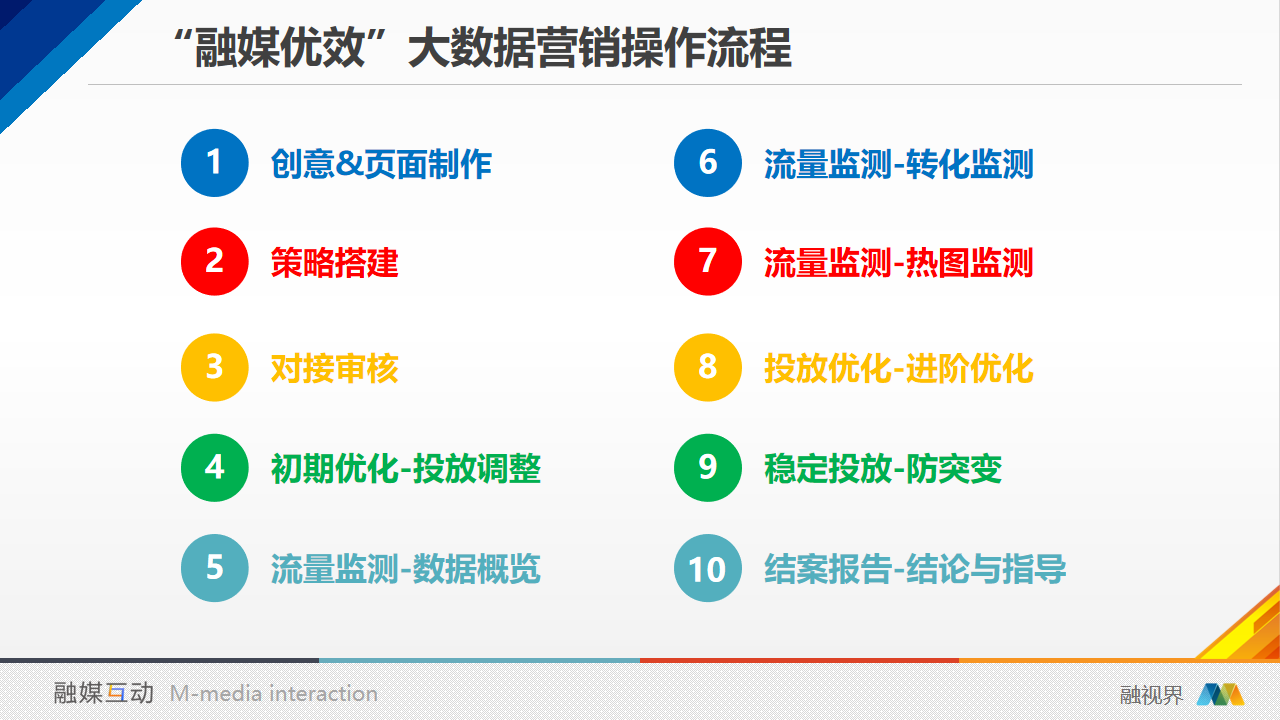 “融媒优效”大数据营销操作流程

1 创意&页面制作

2 策略搭建

3 对接审核

4 初期优化-投放调整

5 流量监测-数据概览

6 流量监测-转化监测

7 流量监测-热图监测

8 投放优化-进阶优化

9 稳定投放-防突变

10 结案报告-结论与指导

融媒互动 M-media interaction

融视界